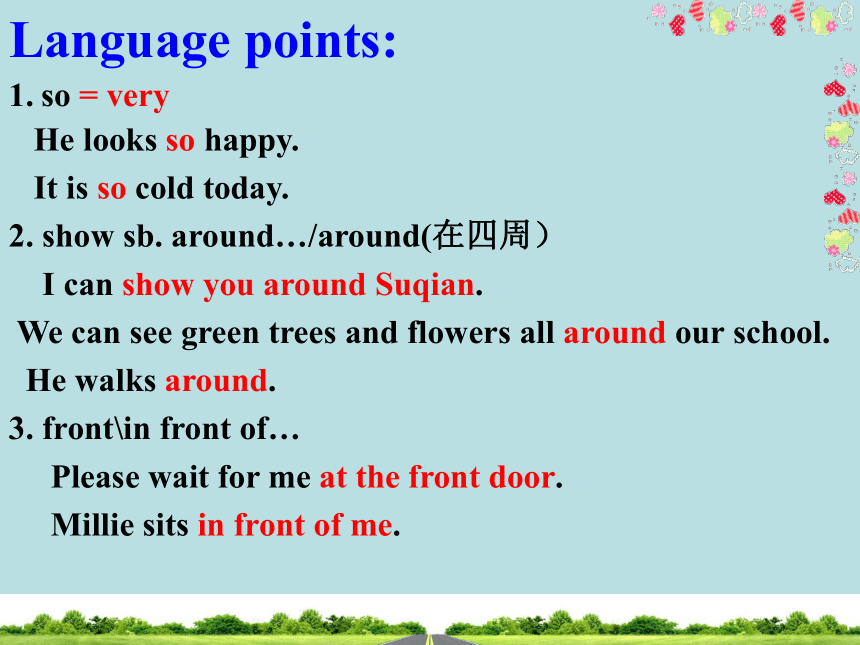 Language points:

1. so = very

He looks so happy.

It is so cold today.

2. show sb. around…/around(在四周）

I can show you around Suqian.

We can see green trees and flowers all around our school.

He walks around.

3. front\in front of…

Please wait for me at the front door.

Millie sits in front of me.